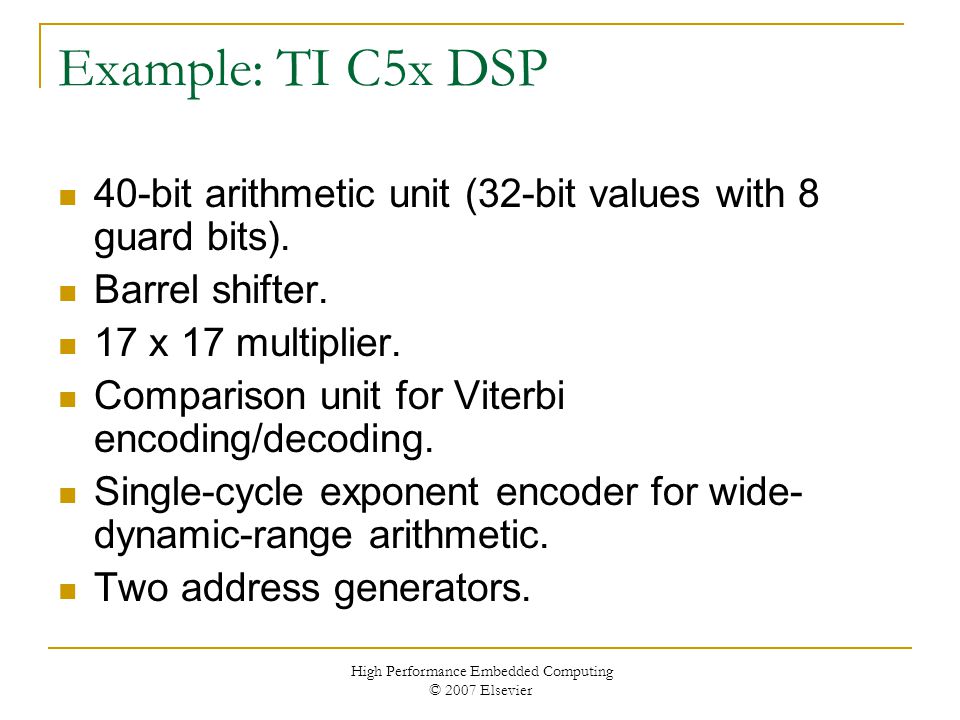 Example: TI C5x DSP

- 40-bit arithmetic unit (32-bit values with 8 guard bits).
- Barrel shifter.
- 17 x 17 multiplier.
- Comparison unit for Viterbi encoding/decoding.
- Single-cycle exponent encoder for wide-dynamic-range arithmetic.
- Two address generators.

High Performance Embedded Computing
© 2007 Elsevier